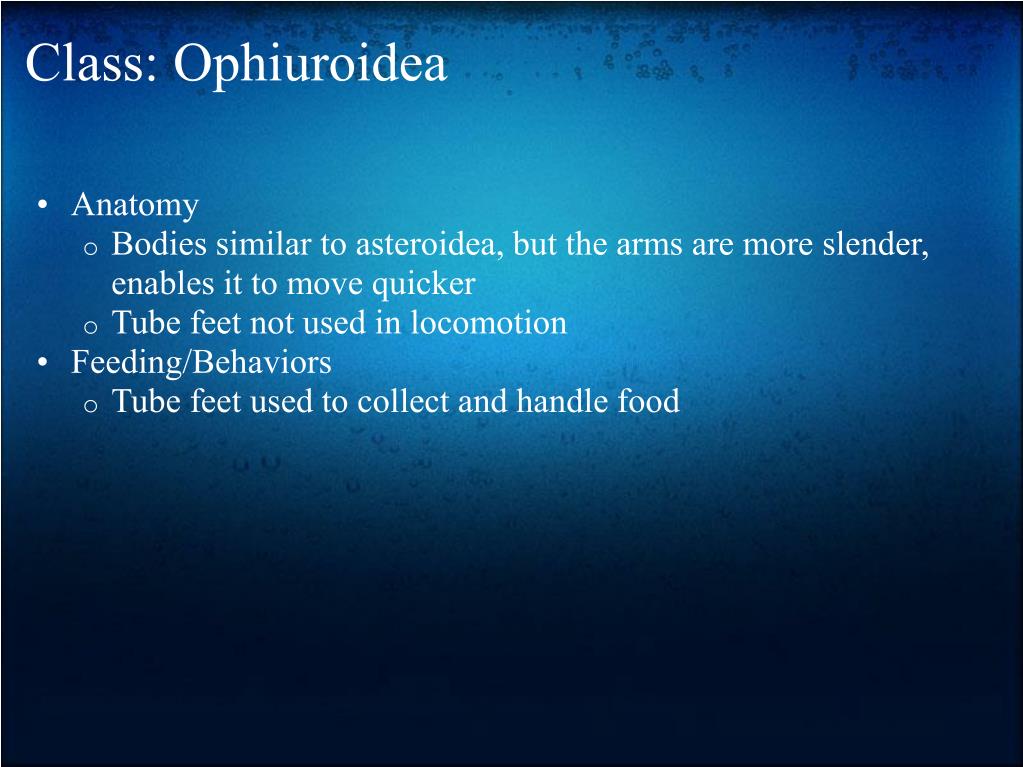 Class: Ophiuroidea

• Anatomy
  o Bodies similar to asteroidea, but the arms are more slender, enables it to move quicker
  o Tube feet not used in locomotion
• Feeding/Behaviors
  o Tube feet used to collect and handle food